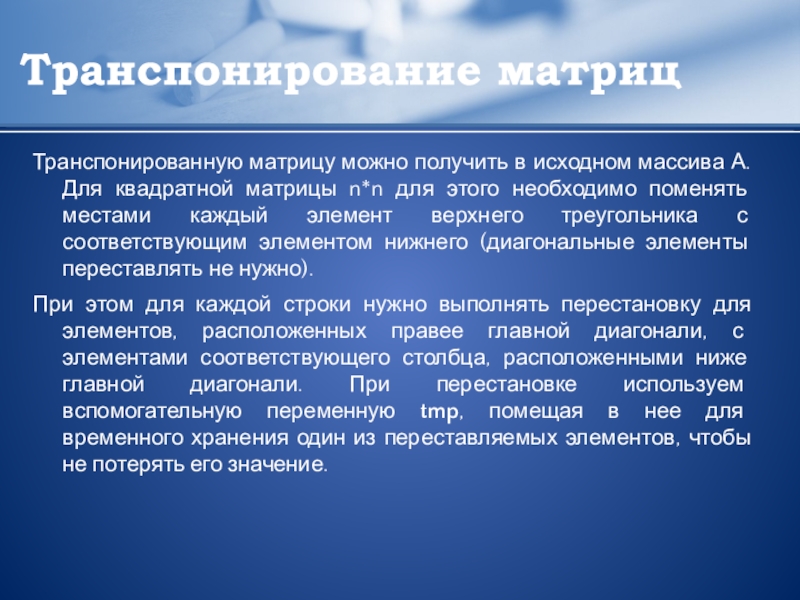 Транспонирование матриц

Транспонированную матрицу можно получить в исходном массива А. Для квадратной матрицы n*n для этого необходимо поменять местами каждый элемент верхнего треугольника с соответствующим элементом нижнего (диагональные элементы переставлять не нужно).

При этом для каждой строки нужно выполнять перестановку для элементов, расположенных правее главной диагонали, с элементами соответствующего столбца, расположенными ниже главной диагонали. При перестановке используем вспомогательную переменную tmp, помещая в нее для временного хранения один из переставляемых элементов, чтобы не потерять его значение.